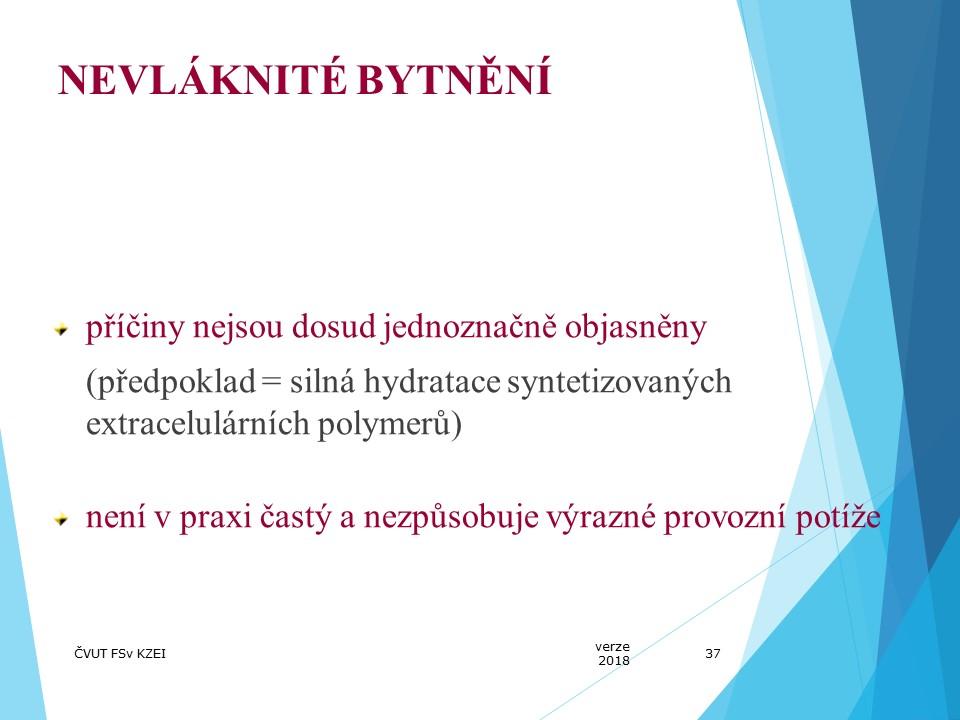 NEVLÁKNITÉ BYTNĚNÍ

příčiny nejsou dosud jednoznačně objasněny

(předpoklad = silná hydratace syntetizovaných extracelulárních polymerů)

není v praxi častý a nezpůsobuje výrazné provozní potíže

ČVUT FSv KZEI

verze 2018

37